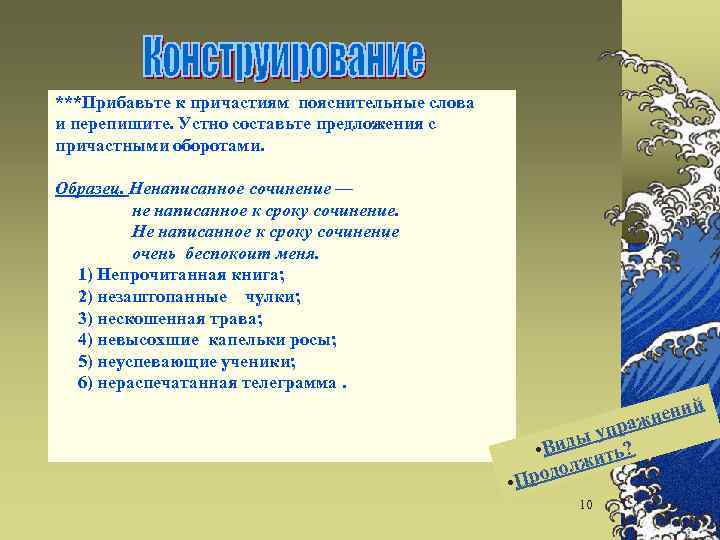 Конструирование

***Прибавьте к причастиям пояснительные слова и перепишите. Устно составьте предложения с причастными оборотами.

Образец. Ненаписанное сочинение — не написанное к сроку сочинение. Не написанное к сроку сочинение очень беспокоит меня.

1) Непрочитанная книга;
2) незаштопанные чулки;
3) нескошенная трава;
4) невысохшие капельки росы;
5) неуспевающие ученики;
6) нераспечатанная телеграмма .

•Виды упражнений
•Продолжить?

10